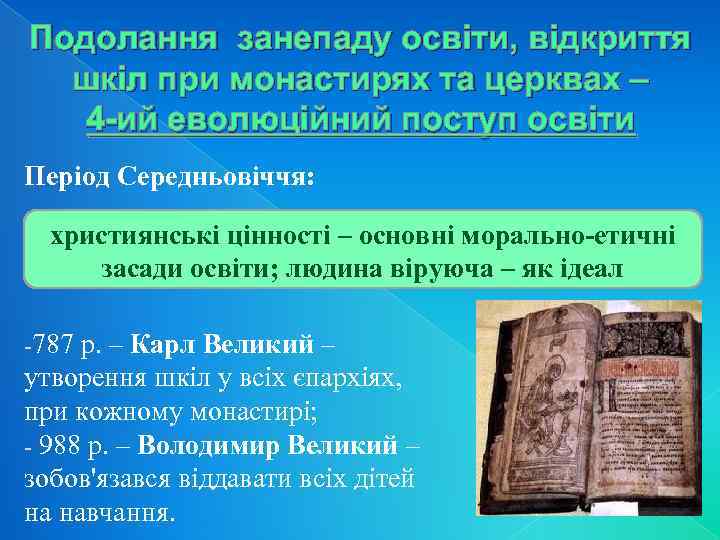 Подолання занепаду освіти, відкриття шкіл при монастирях та церквах – 4-ий еволюційний поступ освіти

Період Середньовіччя:

християнські цінності – основні морально-етичні засади освіти; людина віруюча – як ідеал

-787 р. – Карл Великий – утворення шкіл у всіх єпархіях, при кожному монастирі;
- 988 р. – Володимир Великий – зобов'язався віддавати всіх дітей на навчання.